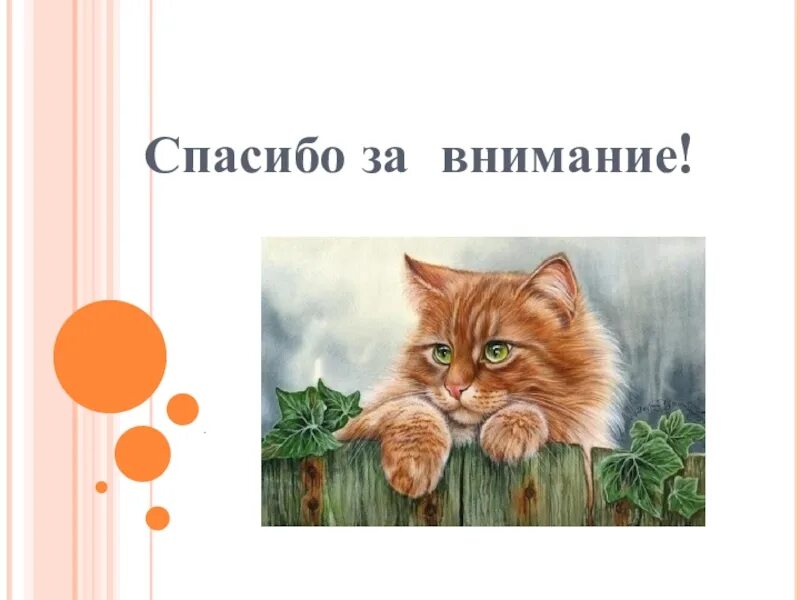 Спасибо за внимание!